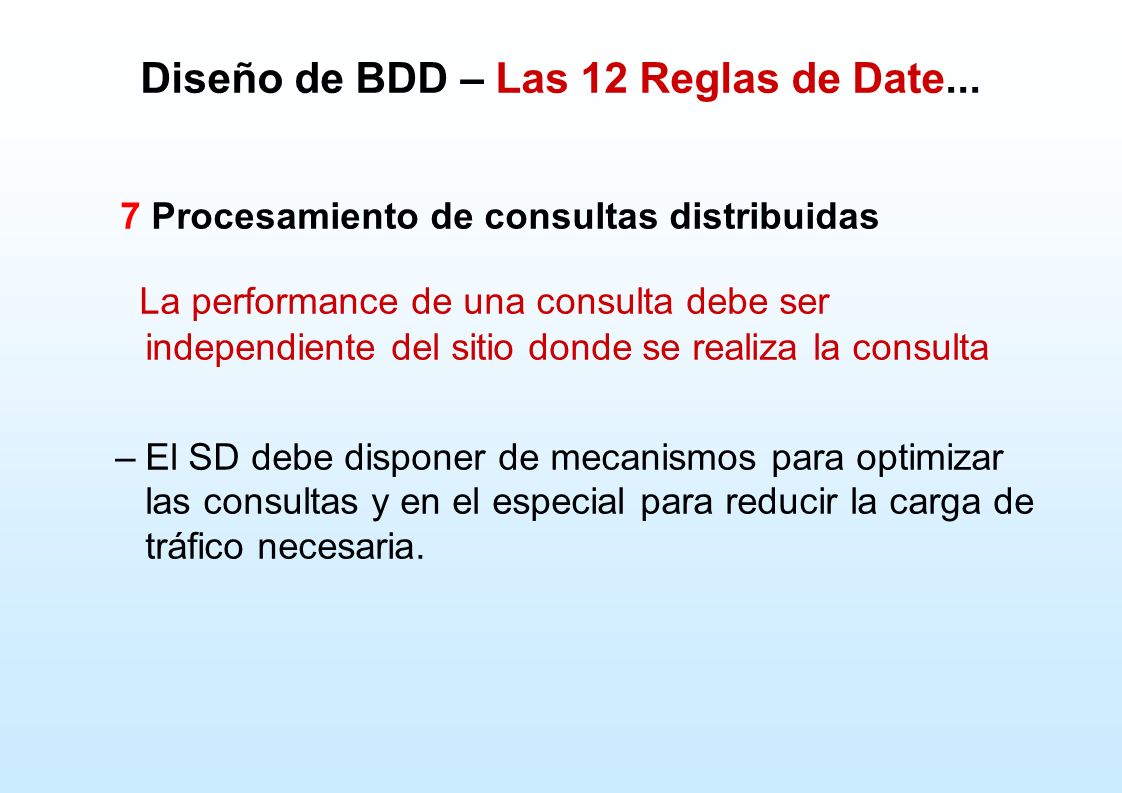 Diseño de BDD – Las 12 Reglas de Date...

7 Procesamiento de consultas distribuidas

La performance de una consulta debe ser independiente del sitio donde se realiza la consulta

– El SD debe disponer de mecanismos para optimizar las consultas y en el especial para reducir la carga de tráfico necesaria.